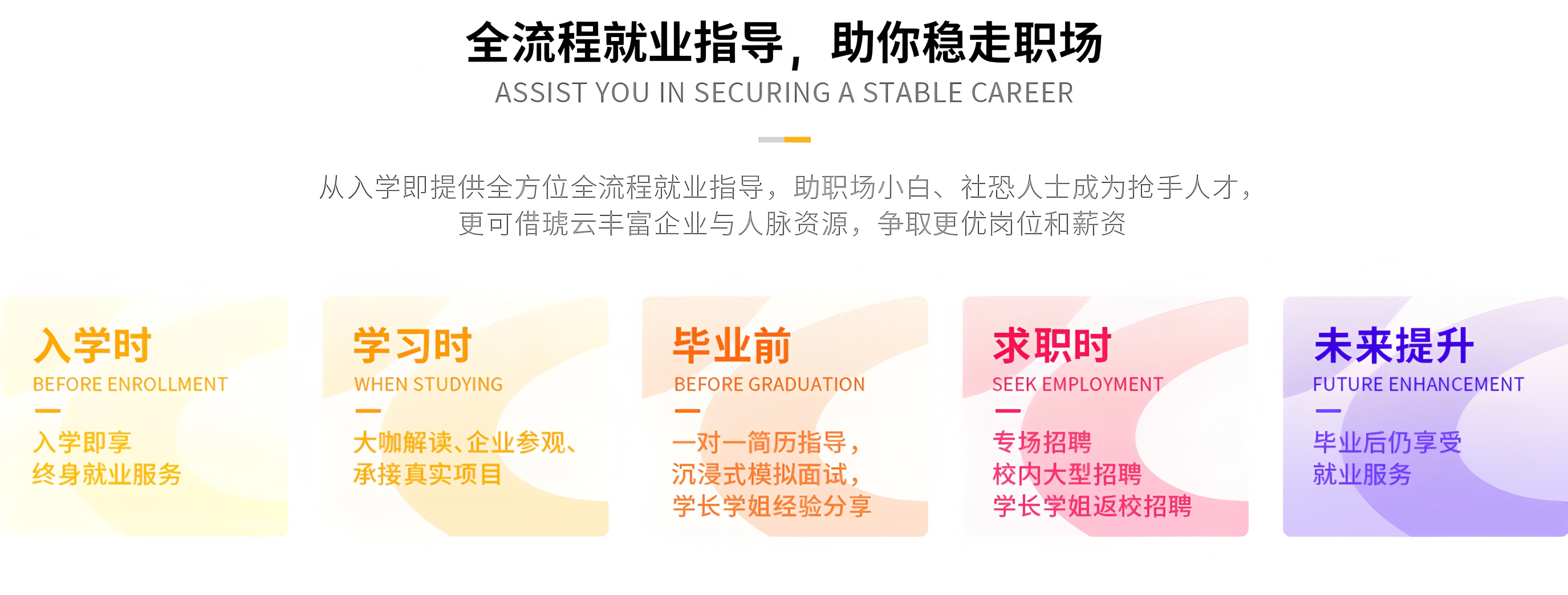 全流程就业指导，助你稳走职场
ASSIST YOU IN SECURING A STABLE CAREER

从入学即提供全方位全流程就业指导，助职场小白、社恐人士成为抢手人才，更可借琥云丰富企业与人脉资源，争取更优岗位和薪资

入学时
BEFORE ENROLLMENT
入学即享
终身就业服务

学习时
WHEN STUDYING
大咖解读、企业参观、
承接真实项目

毕业前
BEFORE GRADUATION
一对一简历指导，
沉浸式模拟面试，
学长学姐经验分享

求职时
SEEK EMPLOYMENT
专场招聘
校内大型招聘
学长学姐返校招聘

未来提升
FUTURE ENHANCEMENT
毕业后仍享受
就业服务